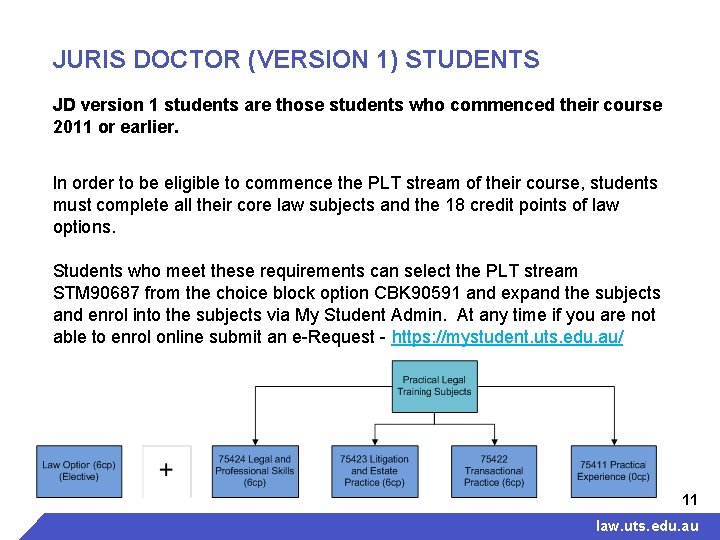 JURIS DOCTOR (VERSION 1) STUDENTS

JD version 1 students are those students who commenced their course 2011 or earlier.

In order to be eligible to commence the PLT stream of their course, students must complete all their core law subjects and the 18 credit points of law options.

Students who meet these requirements can select the PLT stream STM90687 from the choice block option CBK90591 and expand the subjects and enrol into the subjects via My Student Admin. At any time if you are not able to enrol online submit an e-Request - https://mystudent.uts.edu.au/

Practical Legal Training Subjects

Law Option (6cp) (Elective)

+

75424 Legal and Professional Skills (6cp)

75423 Litigation and Estate Practice (6cp)

75422 Transactional Practice (6cp)

75411 Practical Experience (0cp)

11

law.uts.edu.au